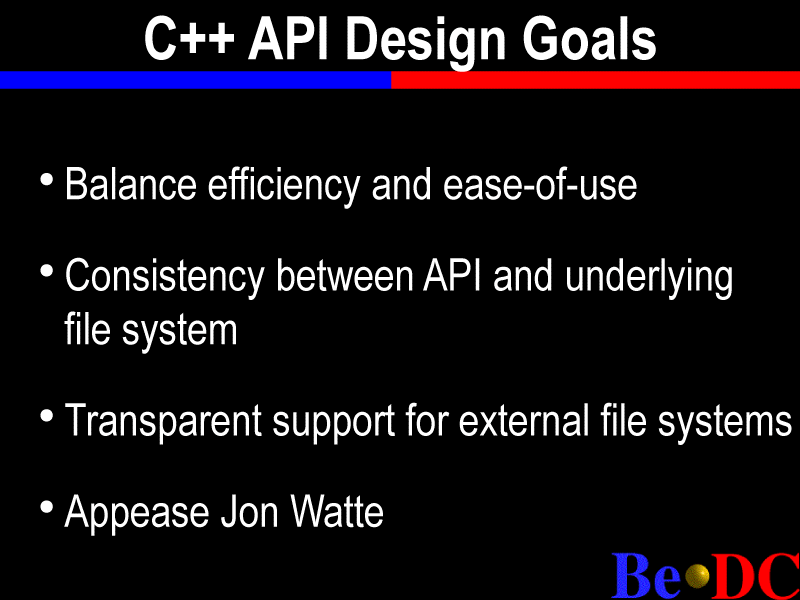 C++ API Design Goals

• Balance efficiency and ease-of-use

• Consistency between API and underlying file system

• Transparent support for external file systems

• Appease Jon Watte

Be•DC